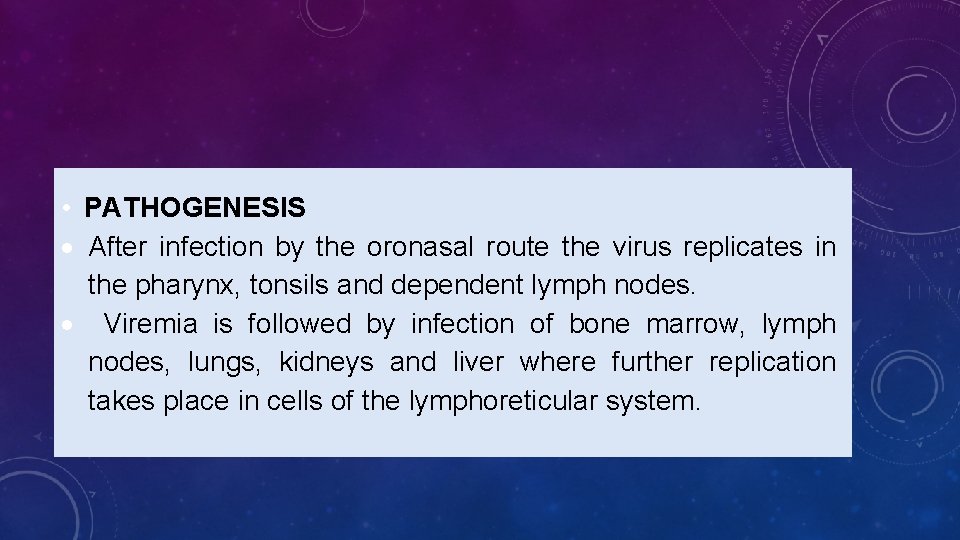 • PATHOGENESIS
• After infection by the oronasal route the virus replicates in the pharynx, tonsils and dependent lymph nodes.
• Viremia is followed by infection of bone marrow, lymph nodes, lungs, kidneys and liver where further replication takes place in cells of the lymphoreticular system.